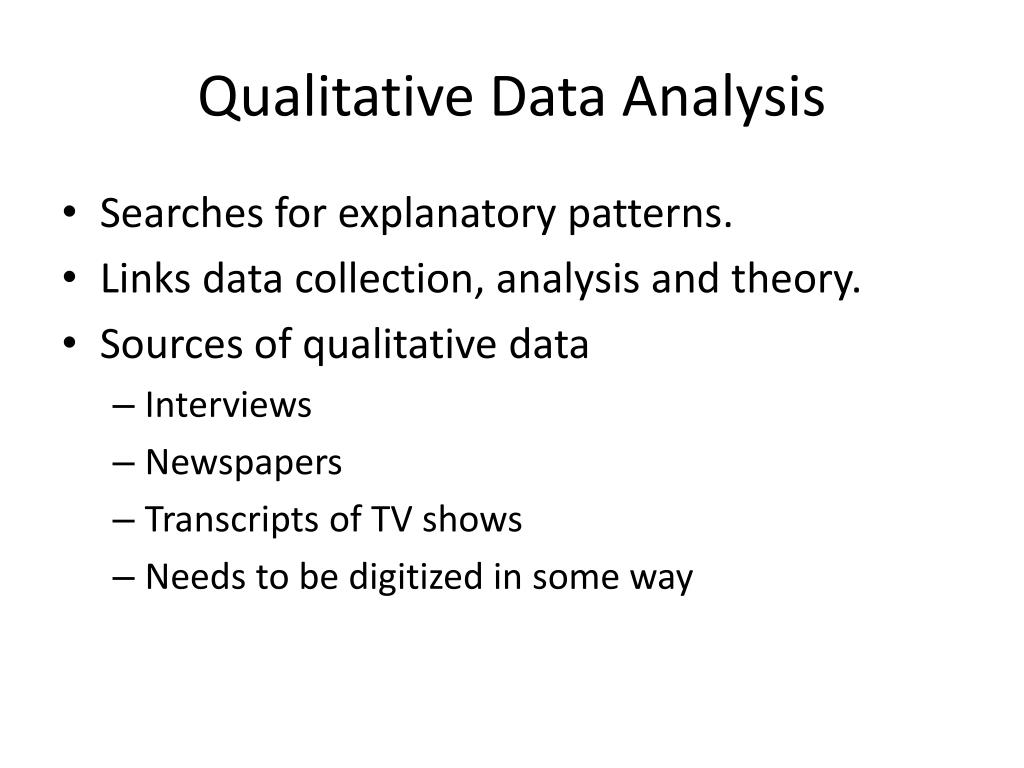 Qualitative Data Analysis

• Searches for explanatory patterns.
• Links data collection, analysis and theory.
• Sources of qualitative data
– Interviews
– Newspapers
– Transcripts of TV shows
– Needs to be digitized in some way